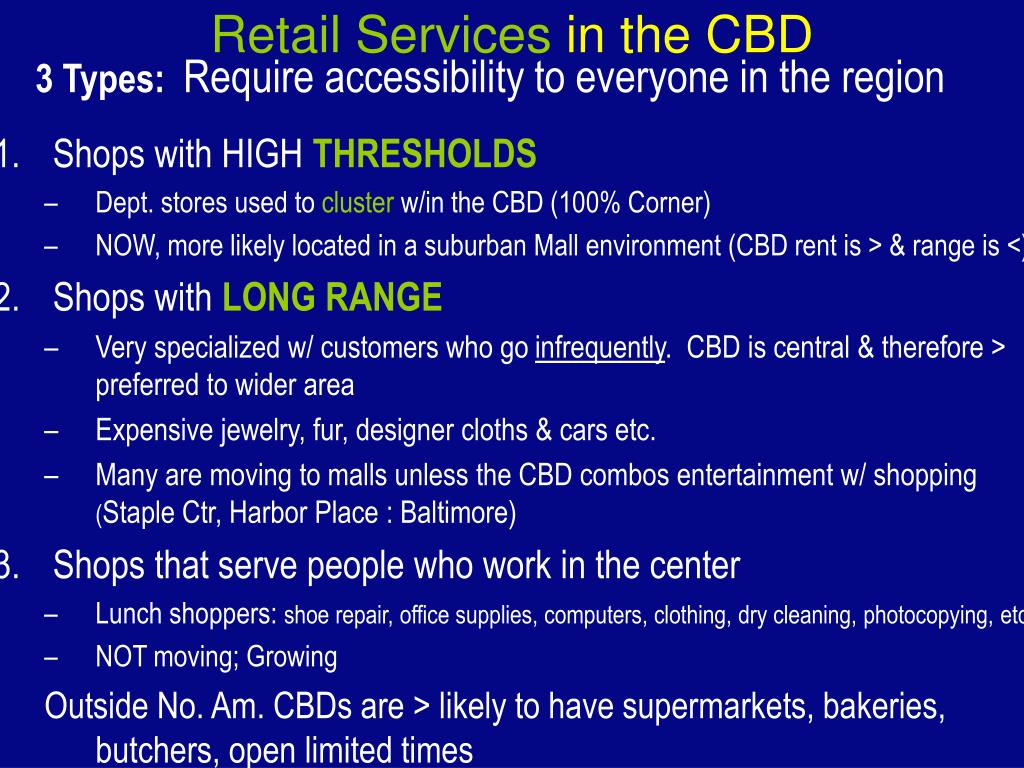 Retail Services in the CBD

3 Types: Require accessibility to everyone in the region

1. Shops with HIGH THRESHOLDS

– Dept. stores used to cluster w/in the CBD (100% Corner)

– NOW, more likely located in a suburban Mall environment (CBD rent is > & range is <)

2. Shops with LONG RANGE

– Very specialized w/ customers who go infrequently. CBD is central & therefore > preferred to wider area

– Expensive jewelry, fur, designer cloths & cars etc.

– Many are moving to malls unless the CBD combos entertainment w/ shopping (Staple Ctr, Harbor Place : Baltimore)

3. Shops that serve people who work in the center

– Lunch shoppers: shoe repair, office supplies, computers, clothing, dry cleaning, photocopying, etc

– NOT moving; Growing

Outside No. Am. CBDs are > likely to have supermarkets, bakeries, butchers, open limited times